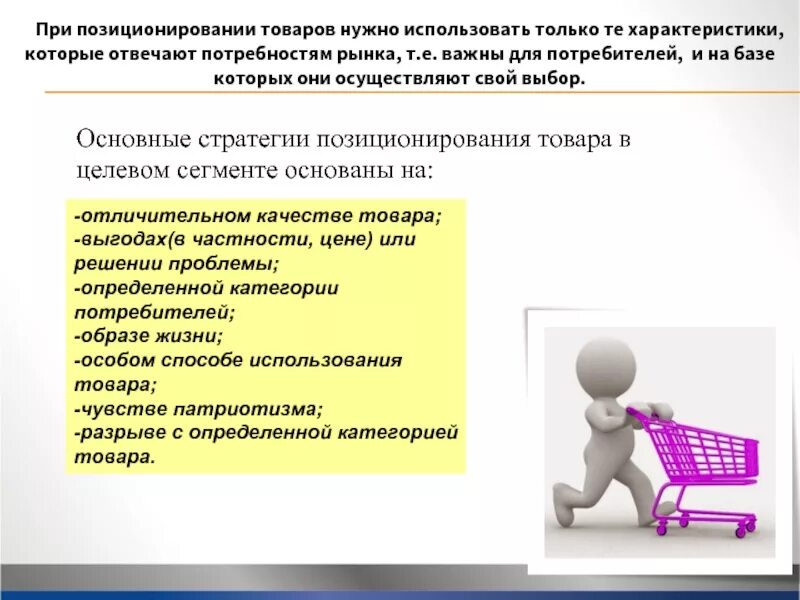 При позиционировании товаров нужно использовать только те характеристики, которые отвечают потребностям рынка, т.е. важны для потребителей, и на базе которых они осуществляют свой выбор.

Основные стратегии позиционирования товара в целевом сегменте основаны на:

-отличительном качестве товара;
-выгодах(в частности, цене) или решении проблемы;
-определенной категории потребителей;
-образе жизни;
-особом способе использования товара;
-чувстве патриотизма;
-разрыве с определенной категорией товара.